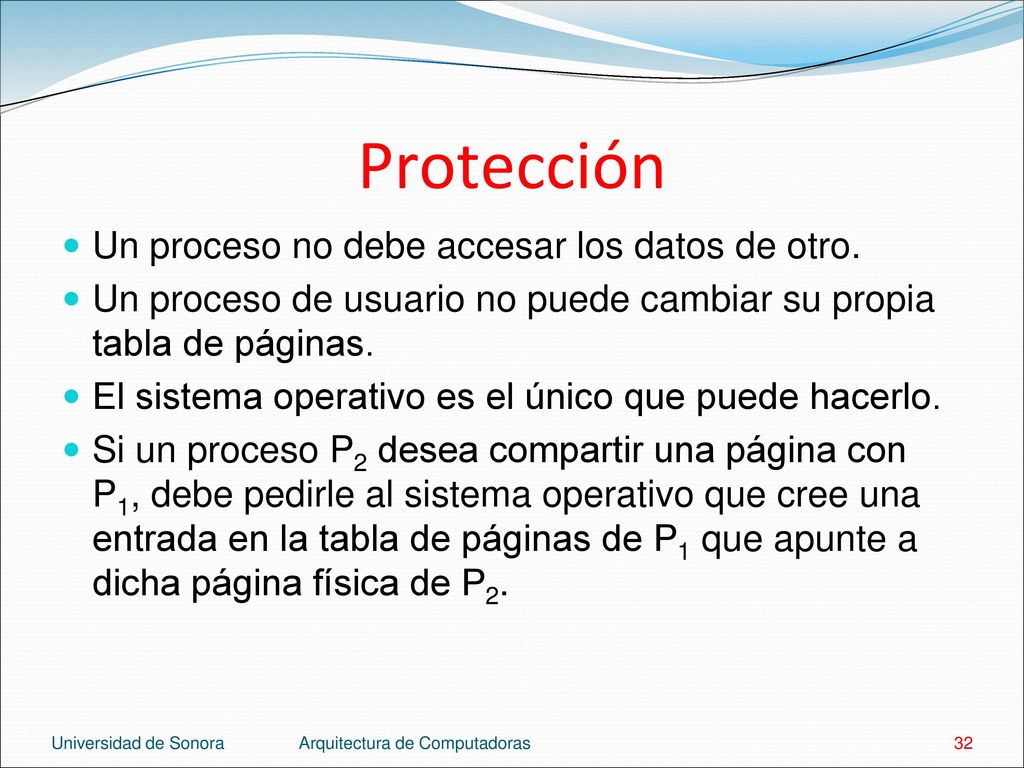 Protección

- Un proceso no debe accesar los datos de otro.
- Un proceso de usuario no puede cambiar su propia tabla de páginas.
- El sistema operativo es el único que puede hacerlo.
- Si un proceso $P_2$ desea compartir una página con $P_1$, debe pedirle al sistema operativo que cree una entrada en la tabla de páginas de $P_1$ que apunte a dicha página física de $P_2$.

Universidad de Sonora Arquitectura de Computadoras 32